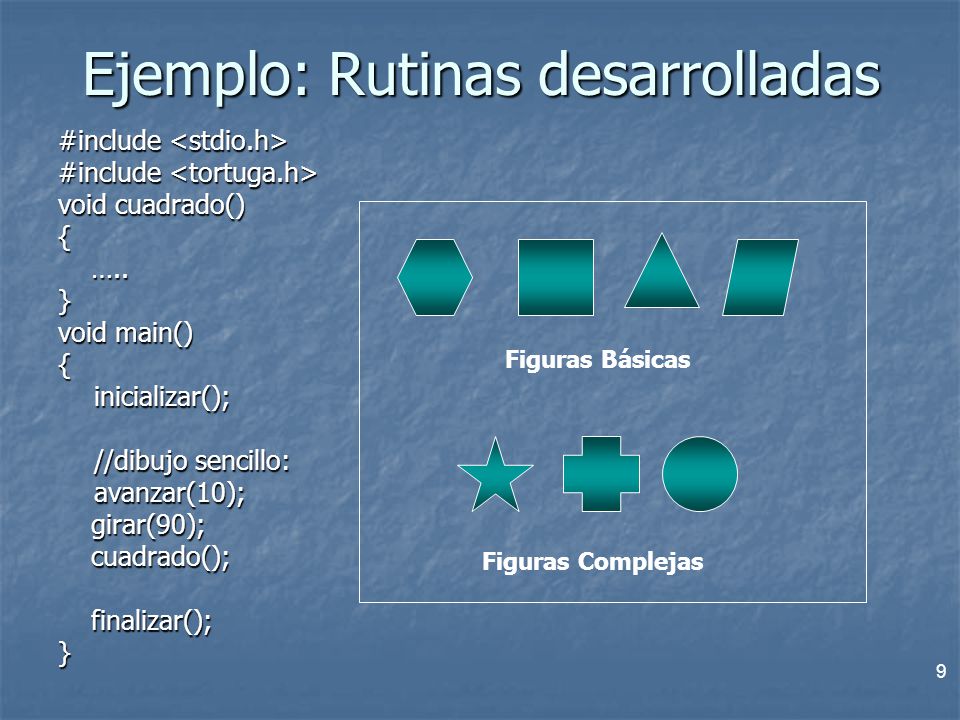 Ejemplo: Rutinas desarrolladas

#include <stdio.h>
#include <tortuga.h>
void cuadrado()
{
…..
}
void main()
{
inicializar();

//dibujo sencillo:
avanzar(10);
girar(90);
cuadrado();

finalizar();
}

Figuras Básicas

Figuras Complejas

9